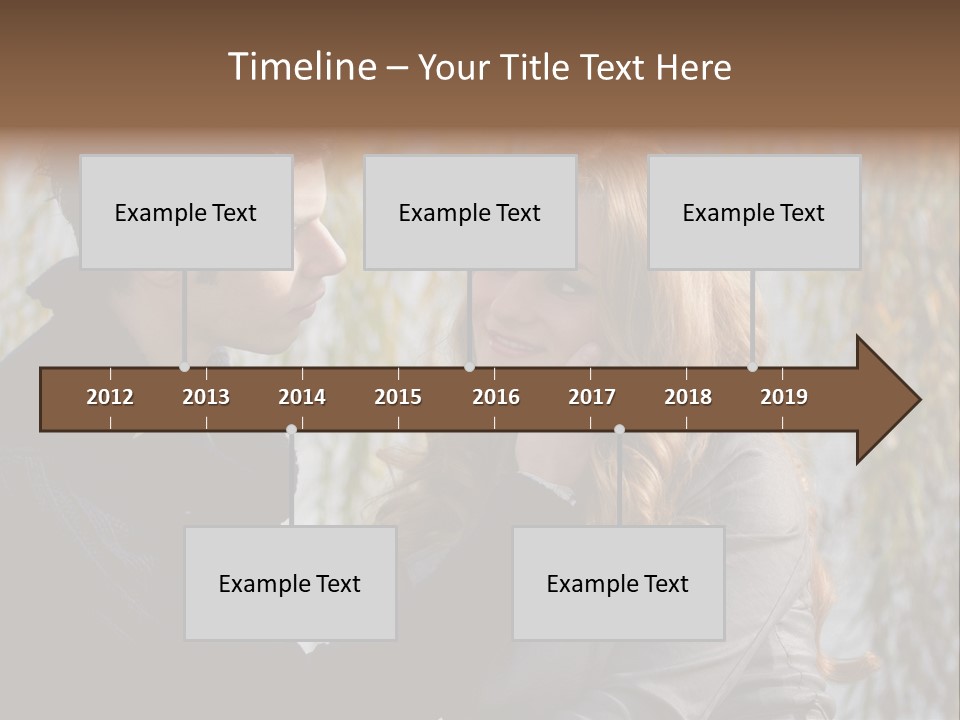 Timeline – Your Title Text Here

Example Text

Example Text

Example Text

2012 2013 2014 2015 2016 2017 2018 2019

Example Text

Example Text